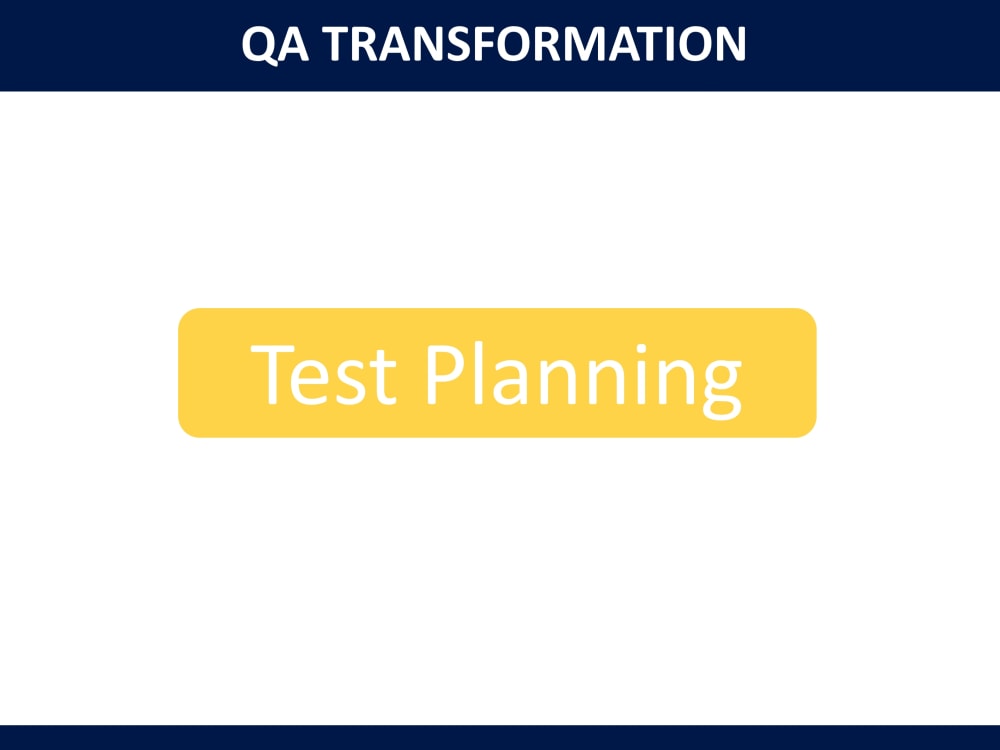 QA TRANSFORMATION

Test Planning